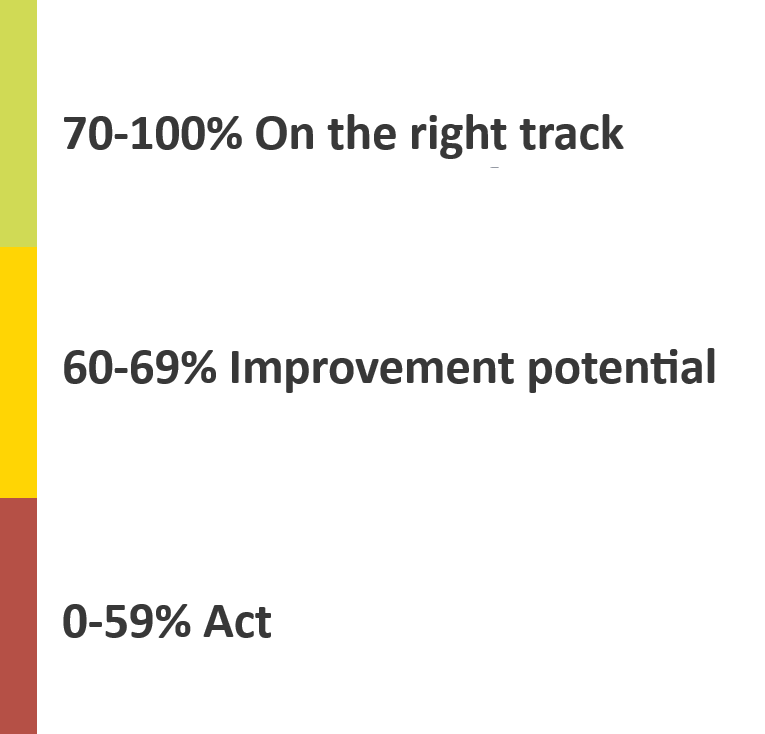 70-100% On the right track

60-69% Improvement potential

0-59% Act